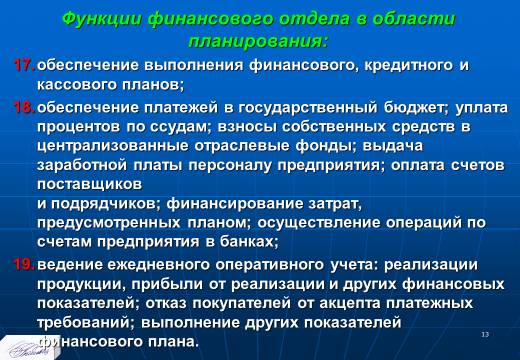 Функции финансового отдела в области планирования:

17. обеспечение выполнения финансового, кредитного и кассового планов;

18. обеспечение платежей в государственный бюджет; уплата процентов по ссудам; взносы собственных средств в централизованные отраслевые фонды; выдача заработной платы персоналу предприятия; оплата счетов поставщиков
и подрядчиков; финансирование затрат, предусмотренных планом; осуществление операций по счетам предприятия в банках;

19. ведение ежедневного оперативного учета: реализации продукции, прибыли от реализации и других финансовых показателей; отказ покупателей от акцепта платежных требований; выполнение других показателей финансового плана.

13